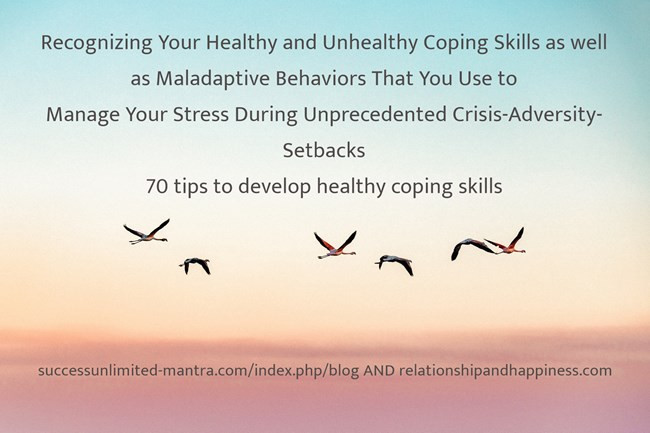 Recognizing Your Healthy and Unhealthy Coping Skills as well as Maladaptive Behaviors That You Use to Manage Your Stress During Unprecedented Crisis-Adversity-Setbacks

70 tips to develop healthy coping skills

successunlimited-mantra.com/index.php/blog AND relationshipandhappiness.com